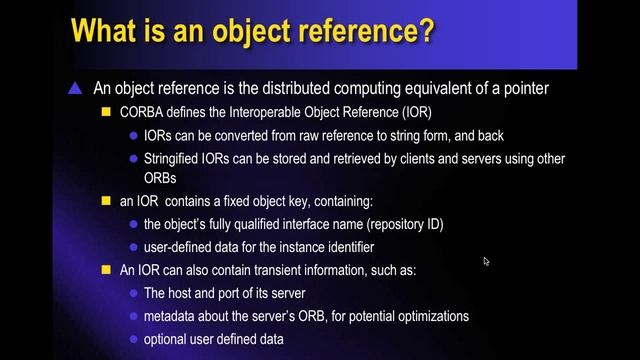 What is an object reference?

An object reference is the distributed computing equivalent of a pointer

CORBA defines the Interoperable Object Reference (IOR)

IORs can be converted from raw reference to string form, and back

Stringified IORs can be stored and retrieved by clients and servers using other ORBs

an IOR contains a fixed object key, containing:

the object's fully qualified interface name (repository ID)

user-defined data for the instance identifier

An IOR can also contain transient information, such as:

The host and port of its server

metadata about the server's ORB, for potential optimizations

optional user defined data